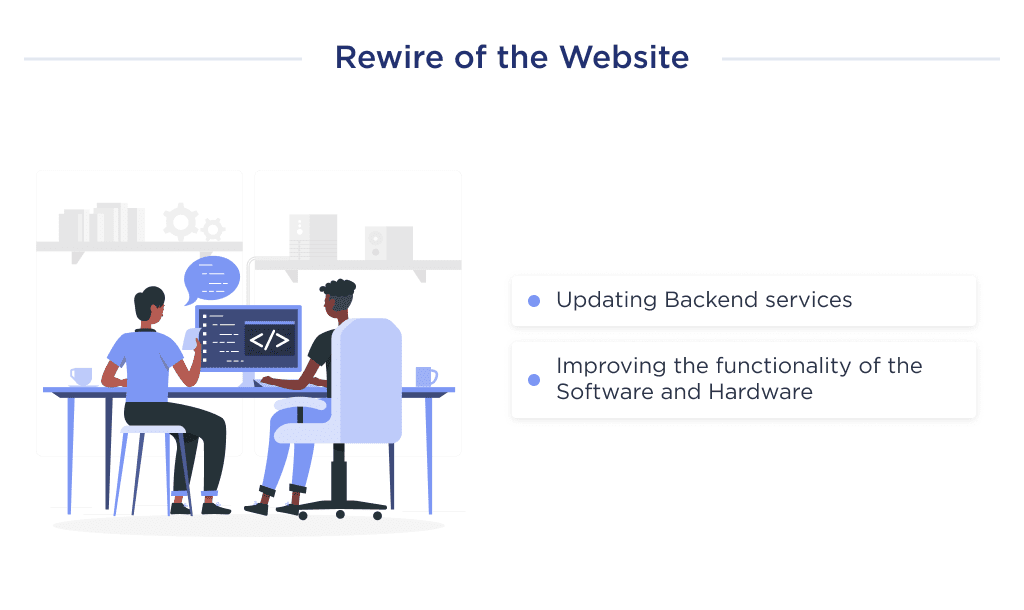 Rewire of the Website

</>

Updating Backend services

Improving the functionality of the Software and Hardware